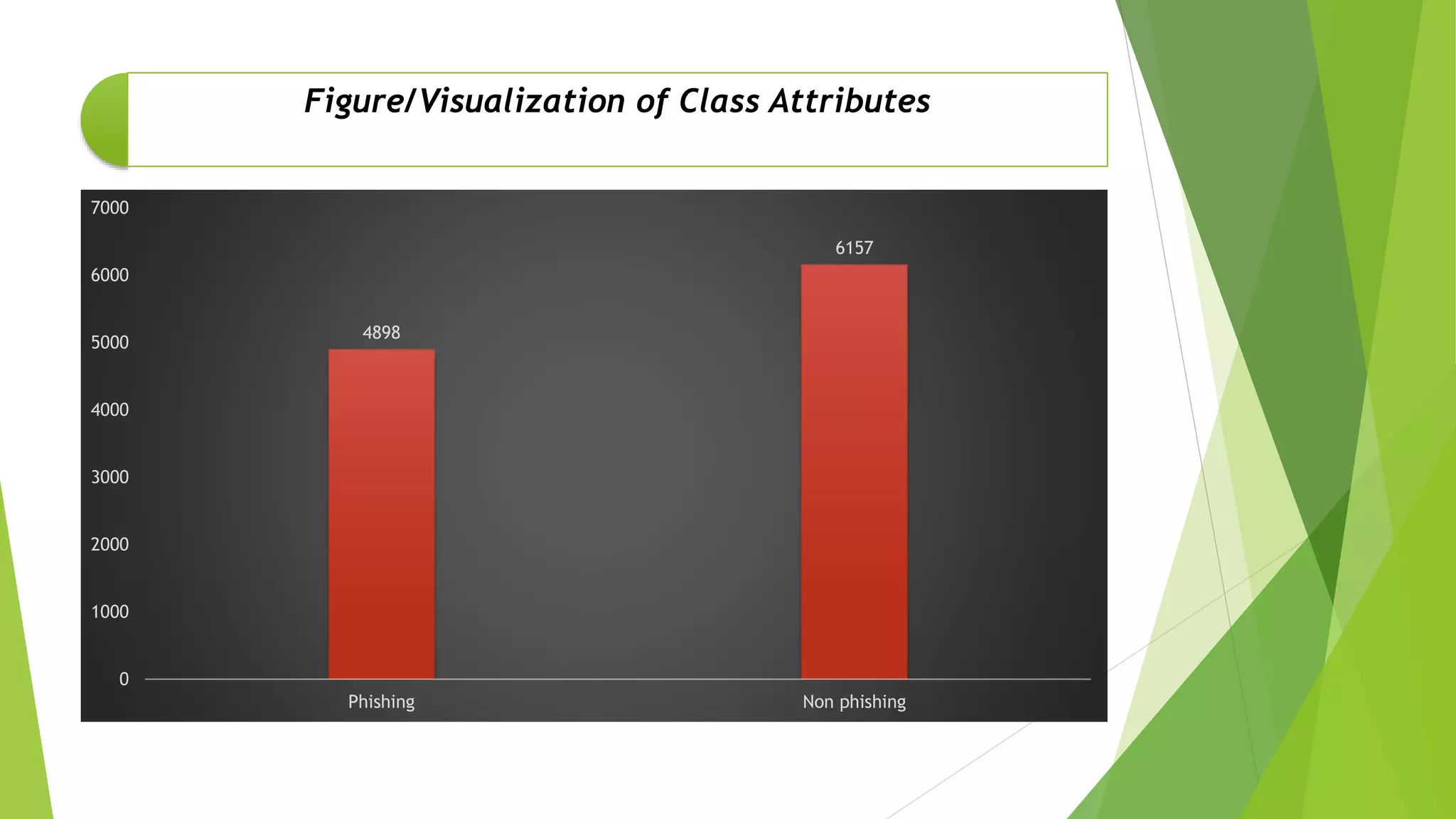 Figure/Visualization of Class Attributes

7000
6000
5000
4000
3000
2000
1000
0

4898
6157

Phishing
Non phishing